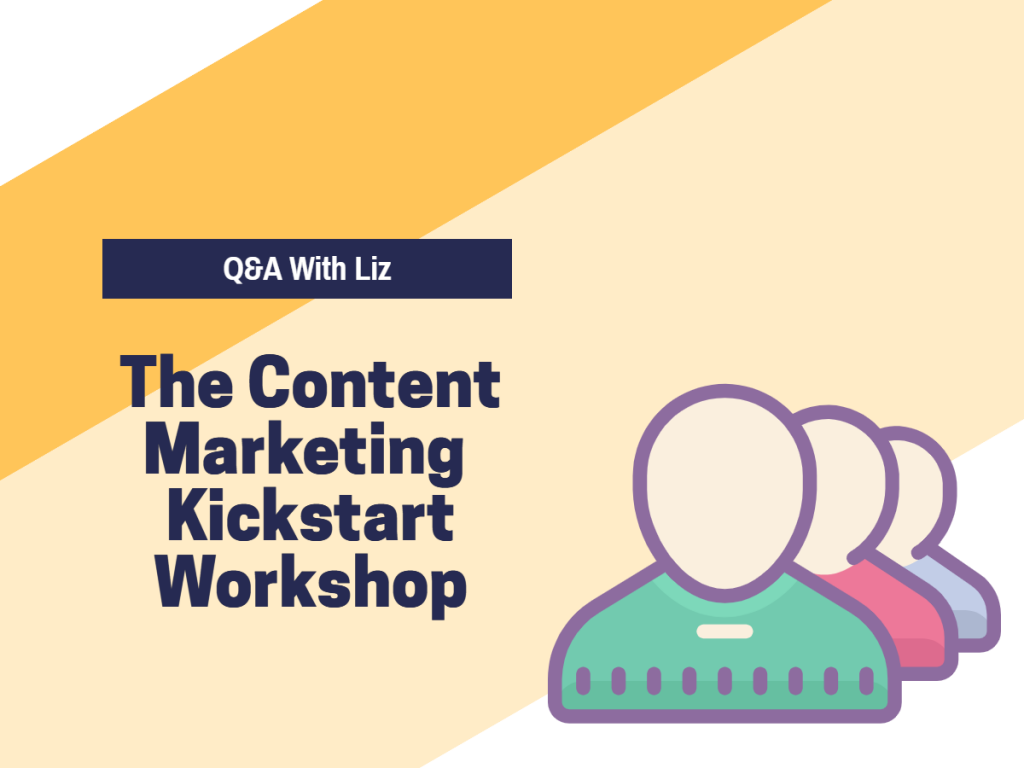 Q&A With Liz

The Content Marketing Kickstart Workshop